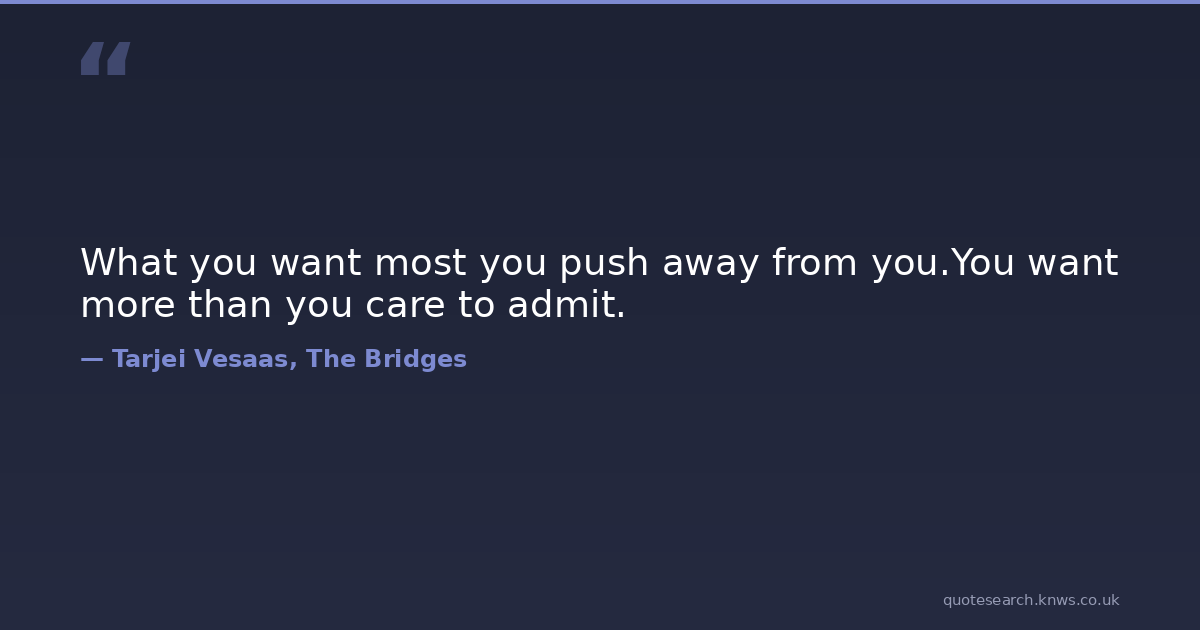 “

What you want most you push away from you.You want more than you care to admit.

— Tarjei Vesaas, The Bridges

quotesearch.knws.co.uk